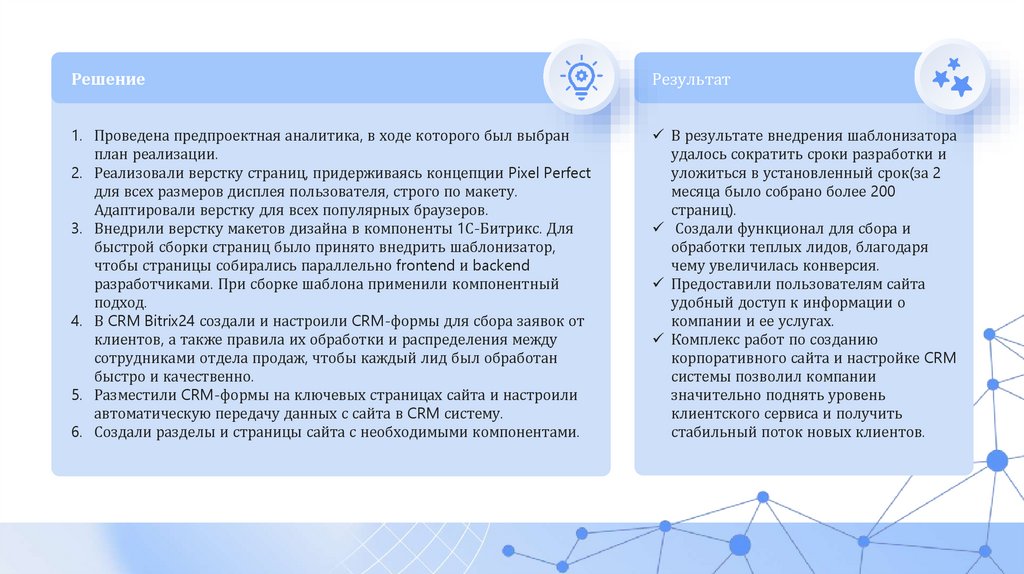 Решение

1. Проведена предпроектная аналитика, в ходе которого был выбран план реализации.
2. Реализовали верстку страниц, придерживаясь концепции Pixel Perfect для всех размеров дисплея пользователя, строго по макету. Адаптировали верстку для всех популярных браузеров.
3. Внедрили верстку макетов дизайна в компоненты 1С-Битрикс. Для быстрой сборки страниц было принято внедрить шаблонизатор, чтобы страницы собирались параллельно frontend и backend разработчиками. При сборке шаблона применили компонентный подход.
4. В CRM Bitrix24 создали и настроили CRM-формы для сбора заявок от клиентов, а также правила их обработки и распределения между сотрудниками отдела продаж, чтобы каждый лид был обработан быстро и качественно.
5. Разместили CRM-формы на ключевых страницах сайта и настроили автоматическую передачу данных с сайта в CRM систему.
6. Создали разделы и страницы сайта с необходимыми компонентами.

Результат

✓ В результате внедрения шаблонизатора удалось сократить сроки разработки и уложиться в установленный срок(за 2 месяца было собрано более 200 страниц).
✓ Создали функционал для сбора и обработки теплых лидов, благодаря чему увеличилась конверсия.
✓ Предоставили пользователям сайта удобный доступ к информации о компании и ее услугах.
✓ Комплекс работ по созданию корпоративного сайта и настройке CRM системы позволил компании значительно поднять уровень клиентского сервиса и получить стабильный поток новых клиентов.